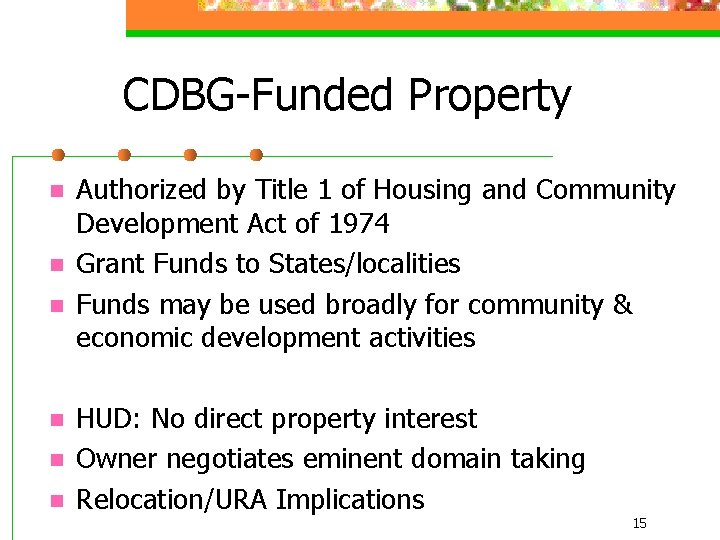 CDBG-Funded Property

- Authorized by Title 1 of Housing and Community Development Act of 1974
- Grant Funds to States/localities
- Funds may be used broadly for community & economic development activities

- HUD: No direct property interest
- Owner negotiates eminent domain taking
- Relocation/URA Implications

15